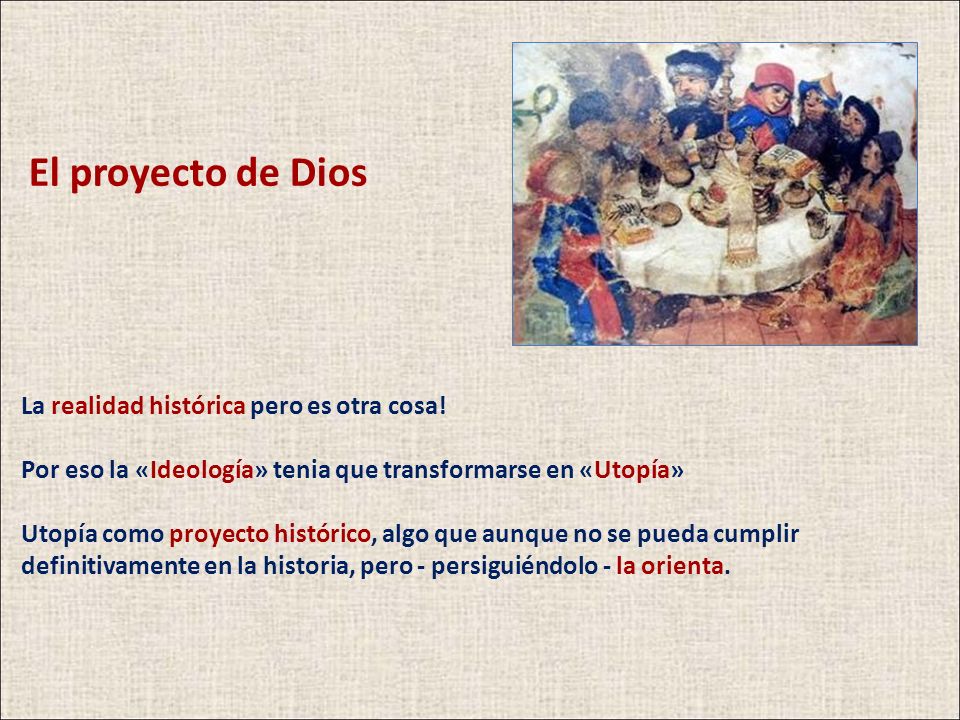 El proyecto de Dios

La realidad histórica pero es otra cosa!

Por eso la «Ideología» tenia que transformarse en «Utopía»

Utopía como proyecto histórico, algo que aunque no se pueda cumplir definitivamente en la historia, pero - persiguiéndolo - la orienta.